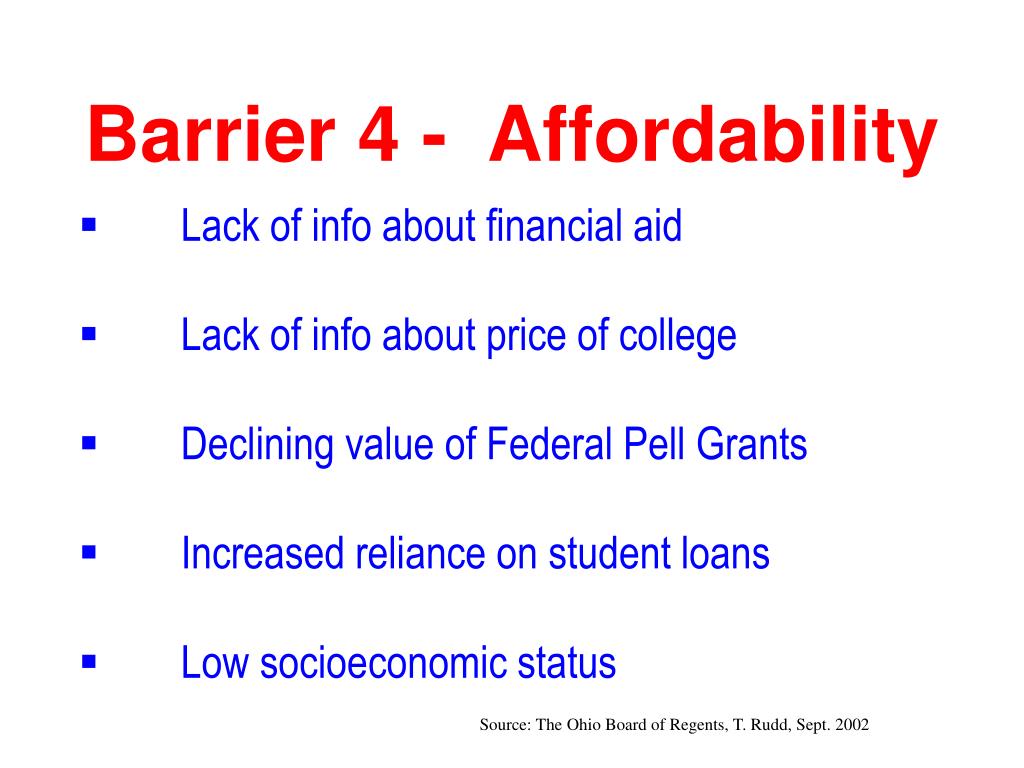 Barrier 4 - Affordability

▪ Lack of info about financial aid

▪ Lack of info about price of college

▪ Declining value of Federal Pell Grants

▪ Increased reliance on student loans

▪ Low socioeconomic status

Source: The Ohio Board of Regents, T. Rudd, Sept. 2002